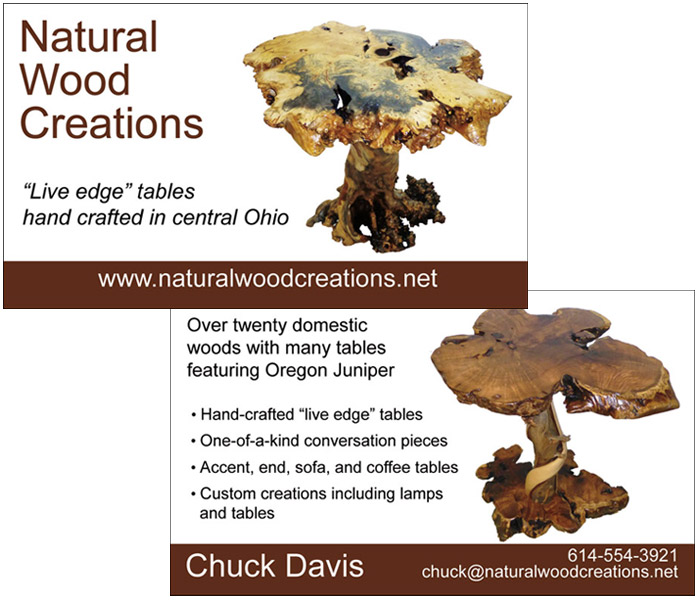 Natural Wood Creations

"Live edge" tables hand crafted in central Ohio

www.naturalwoodcreations.net

Over twenty domestic woods with many tables featuring Oregon Juniper

• Hand-crafted "live edge" tables
• One-of-a-kind conversation pieces
• Accent, end, sofa, and coffee tables
• Custom creations including lamps and tables

Chuck Davis

614-554-3921
chuck@naturalwoodcreations.net